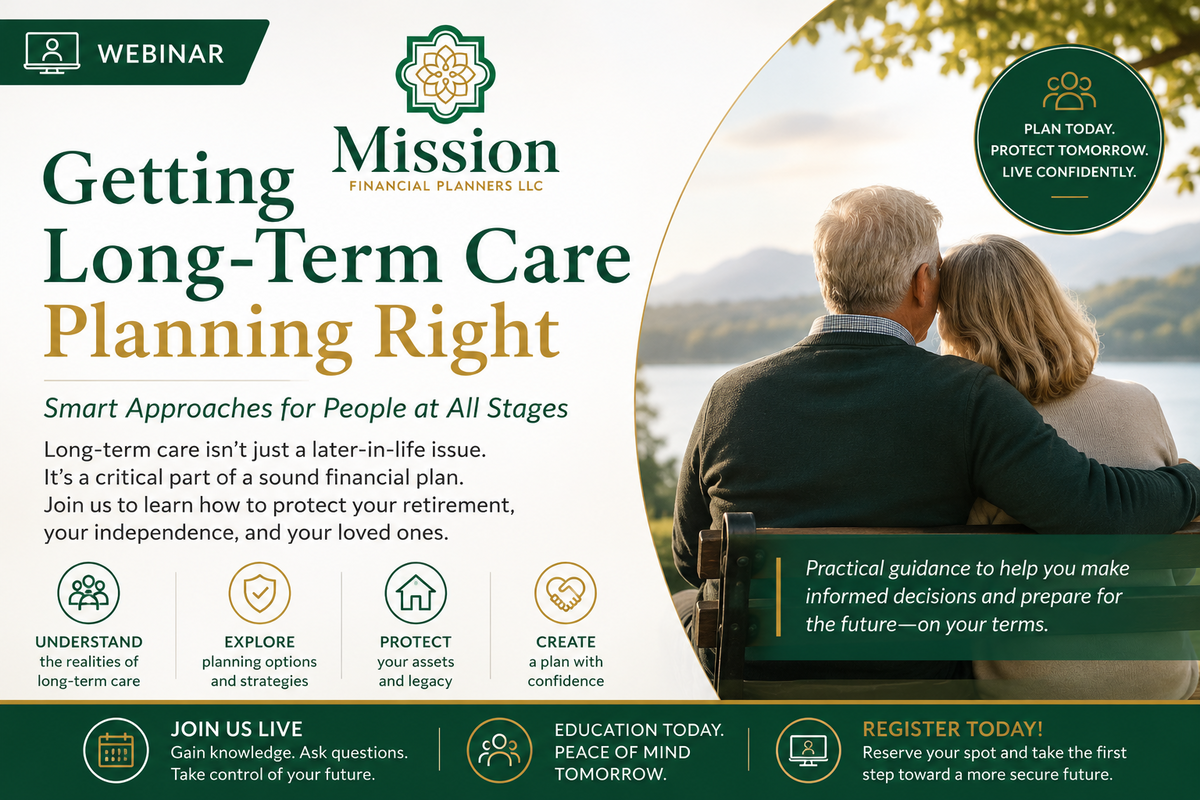 WEBINAR

Mission
FINANCIAL PLANNERS LLC

Getting Long-Term Care Planning Right

Smart Approaches for People at All Stages

Long-term care isn't just a later-in-life issue. It's a critical part of a sound financial plan. Join us to learn how to protect your retirement, your independence, and your loved ones.

UNDERSTAND the realities of long-term care

EXPLORE planning options and strategies

PROTECT your assets and legacy

CREATE a plan with confidence

PLAN TODAY. PROTECT TOMORROW. LIVE CONFIDENTLY.

Practical guidance to help you make informed decisions and prepare for the future—on your terms.

JOIN US LIVE
Gain knowledge. Ask questions. Take control of your future.

EDUCATION TODAY. PEACE OF MIND TOMORROW.

REGISTER TODAY!
Reserve your spot and take the first step toward a more secure future.